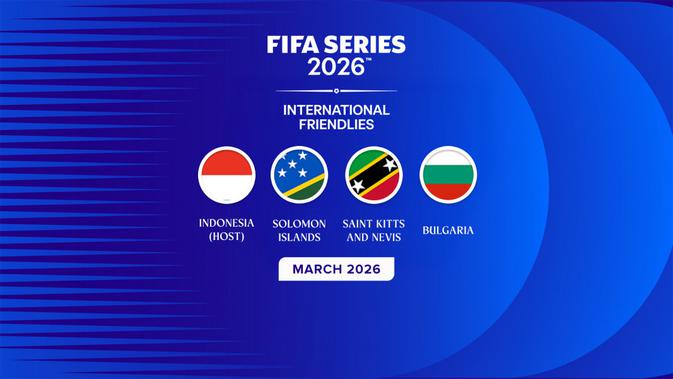 FIFA SERIES 2026™

INTERNATIONAL FRIENDLIES

INDONESIA (HOST)

SOLOMON ISLANDS

SAINT KITTS AND NEVIS

BULGARIA

MARCH 2026